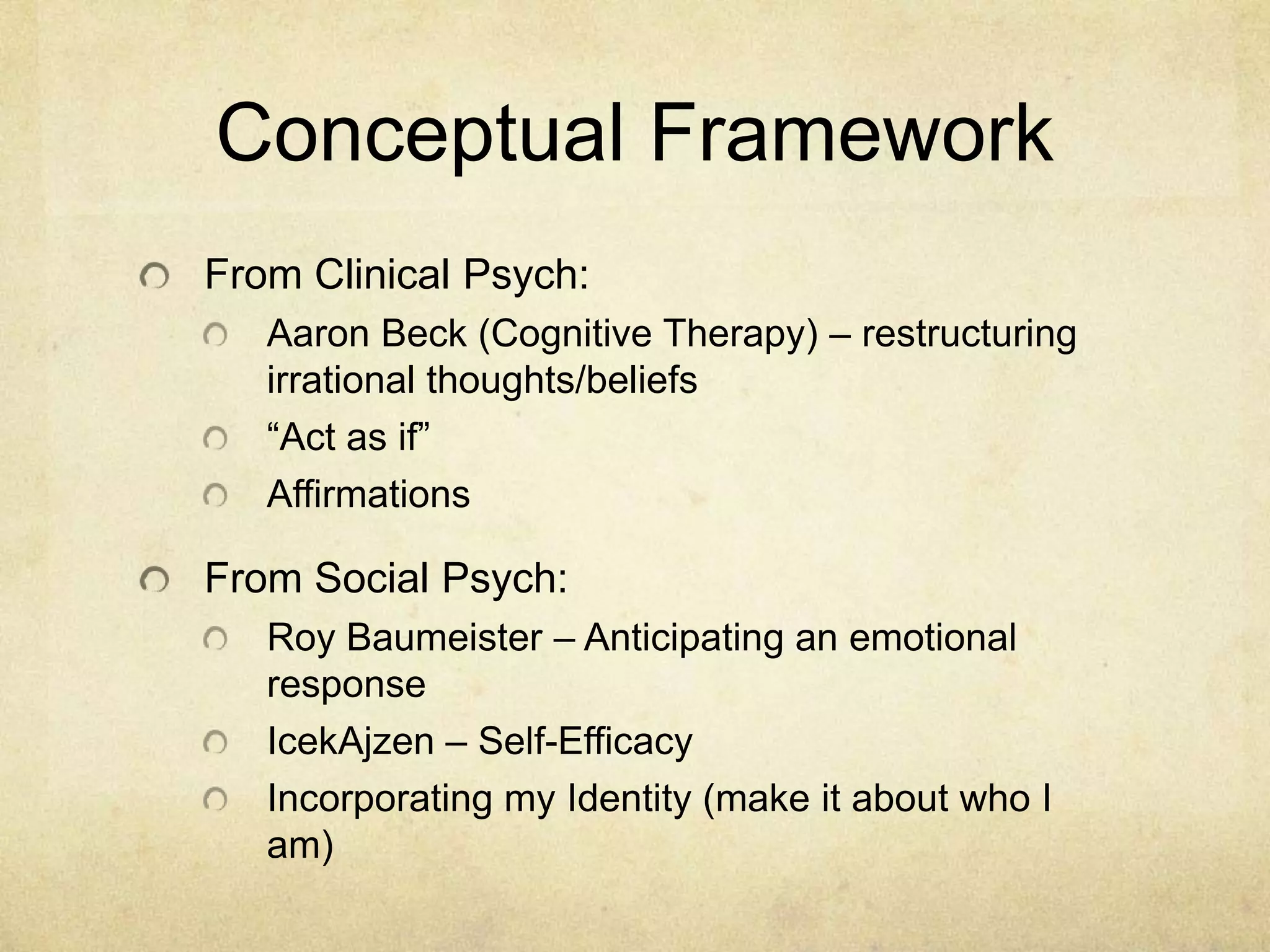 Conceptual Framework

From Clinical Psych:

Aaron Beck (Cognitive Therapy) – restructuring irrational thoughts/beliefs

“Act as if”

Affirmations

From Social Psych:

Roy Baumeister – Anticipating an emotional response

IcekAjzen – Self-Efficacy

Incorporating my Identity (make it about who I am)